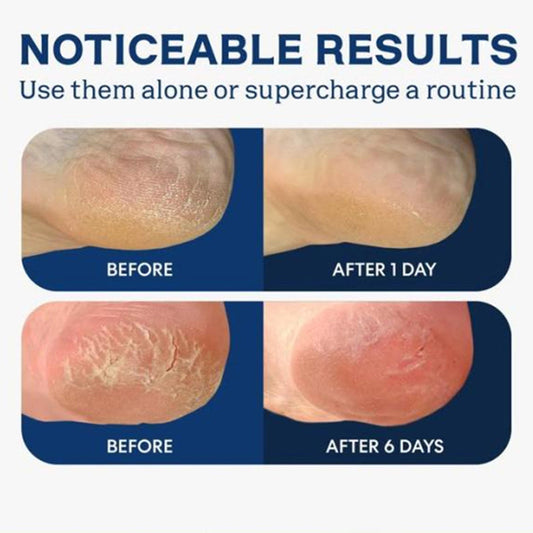 NOTICEABLE RESULTS
Use them alone or supercharge a routine

BEFORE

AFTER 1 DAY

BEFORE

AFTER 6 DAYS